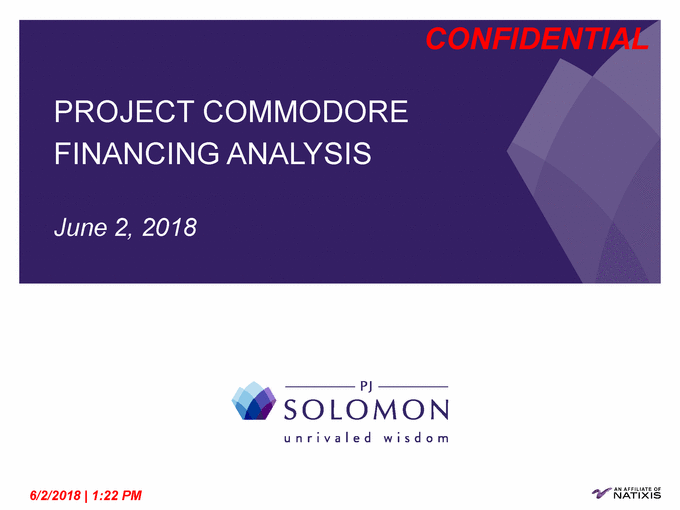 CONFIDENTIAL

PROJECT COMMODORE FINANCING ANALYSIS

June 2, 2018

PJ
SOLOMON
unrivaled wisdom

6/2/2018 | 1:22 PM

AN AFFILIATE OF NATIXIS